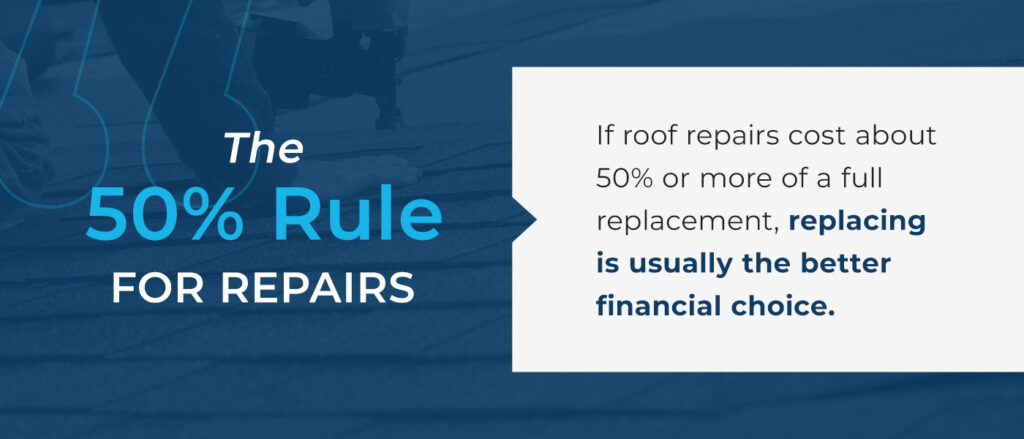 The
50% Rule
FOR REPAIRS

If roof repairs cost about 50% or more of a full replacement, replacing is usually the better financial choice.